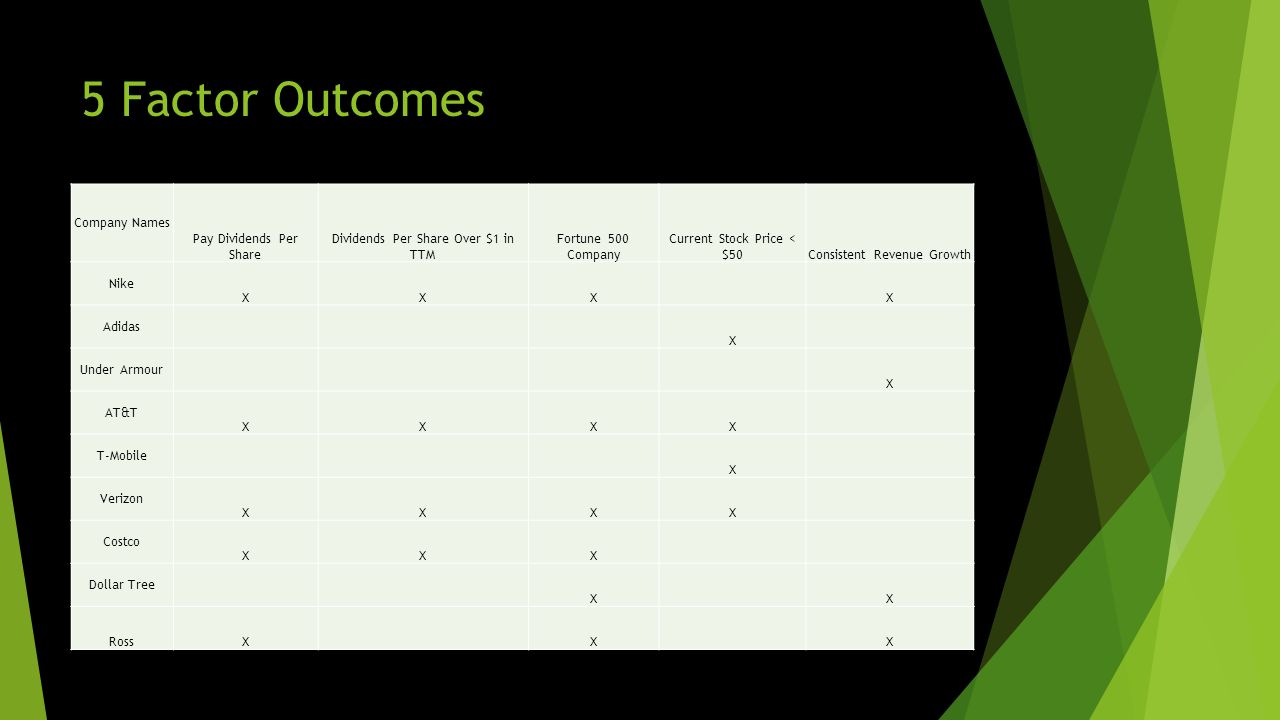 5 Factor Outcomes

| Company Names | Pay Dividends Per Share | Dividends Per Share Over $1 in TTM | Fortune 500 Company | Current Stock Price < $50 | Consistent Revenue Growth |
|---|---|---|---|---|---|
| Nike | X | X | X | | X |
| Adidas | | | | X | |
| Under Armour | | | | | X |
| AT&T | X | X | X | X | |
| T-Mobile | | | | X | |
| Verizon | X | X | X | X | |
| Costco | X | X | X | | |
| Dollar Tree | | | X | | X |
| Ross | X | | X | | X |